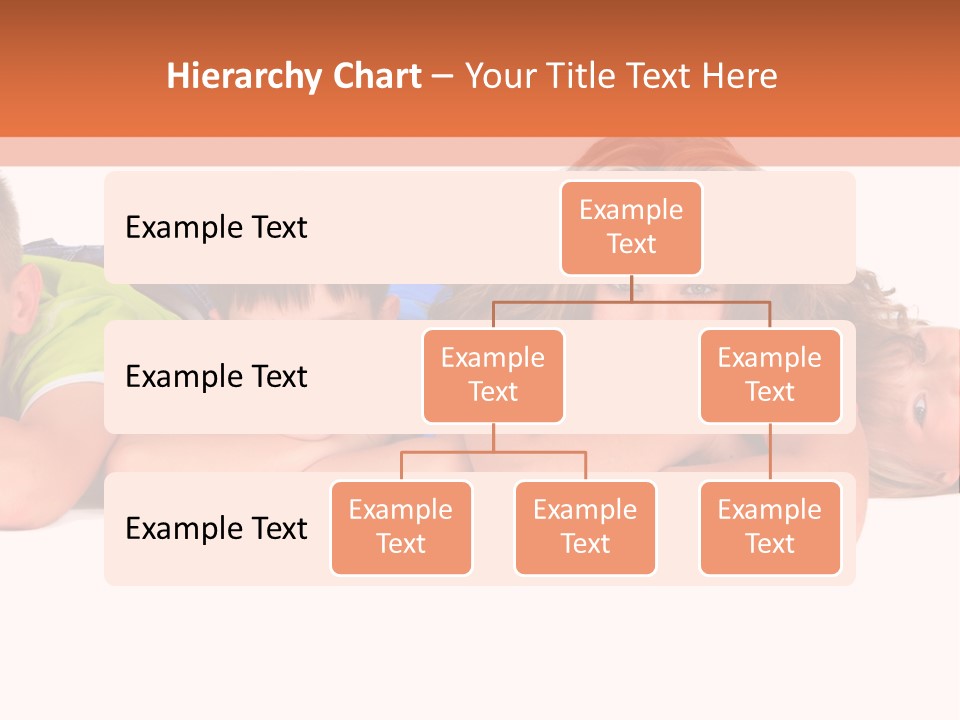 Hierarchy Chart – Your Title Text Here

Example Text

Example Text

Example Text

Example Text

Example Text

Example Text

Example Text

Example Text

Example Text